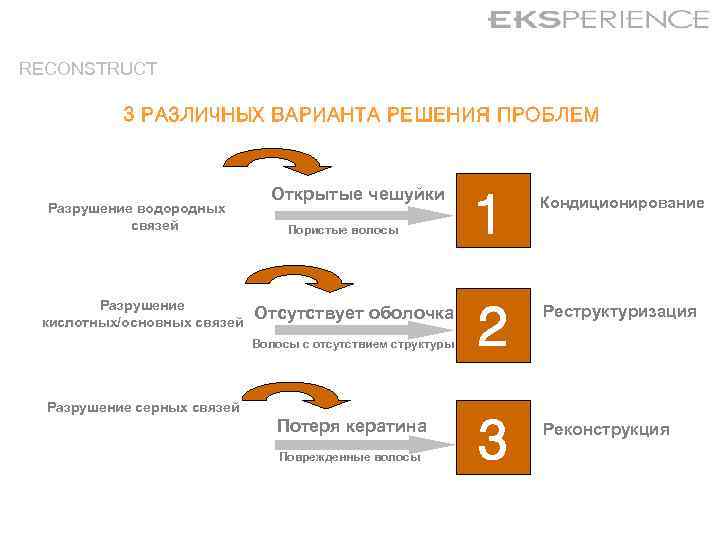 EKSPERIENCE

RECONSTRUCT

3 РАЗЛИЧНЫХ ВАРИАНТА РЕШЕНИЯ ПРОБЛЕМ

Разрушение водородных связей

Открытые чешуйки

Пористые волосы

1

Кондиционирование

Разрушение кислотных/основных связей

Отсутствует оболочка

Волосы с отсутствием структуры

2

Реструктуризация

Разрушение серных связей

Потеря кератина

Поврежденные волосы

3

Реконструкция